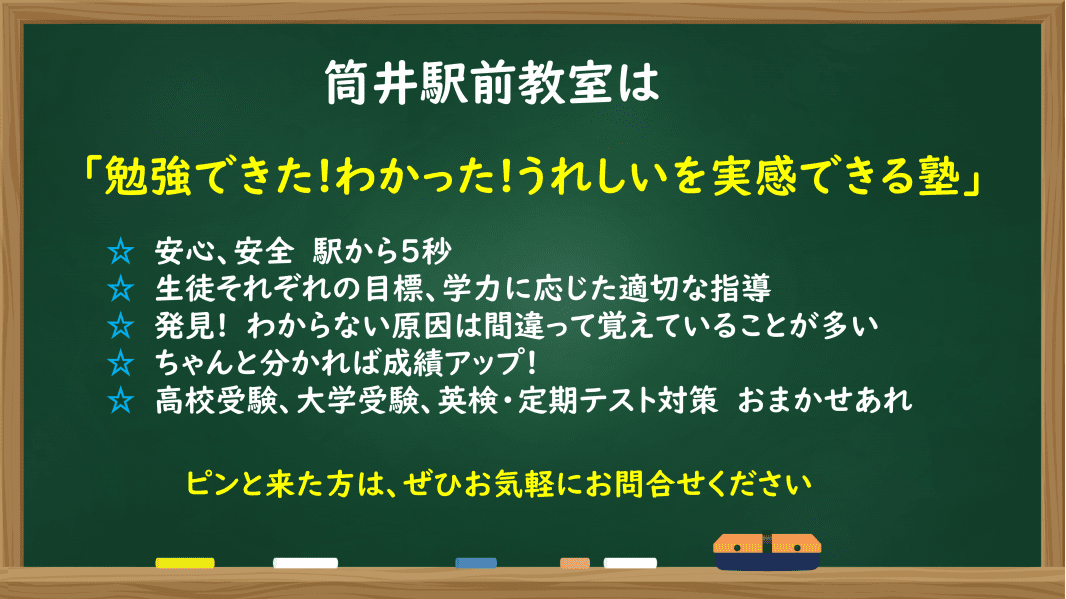 筒井駅前教室は

「勉強できた!わかった!うれしいを実感できる塾」

☆ 安心、安全 駅から5秒
☆ 生徒それぞれの目標、学力に応じた適切な指導
☆ 発見! わからない原因は間違って覚えていることが多い
☆ ちゃんと分かれば成績アップ!
☆ 高校受験、大学受験、英検・定期テスト対策 おまかせあれ

ピンと来た方は、ぜひお気軽にお問合せください